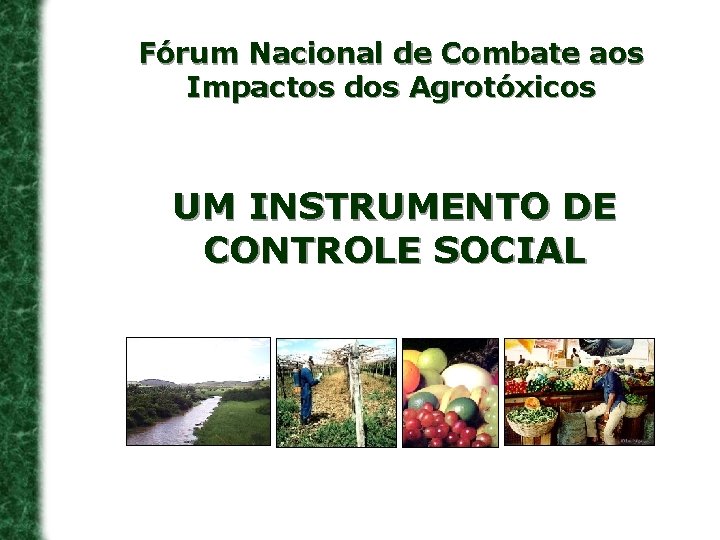 Fórum Nacional de Combate aos Impactos dos Agrotóxicos

UM INSTRUMENTO DE CONTROLE SOCIAL